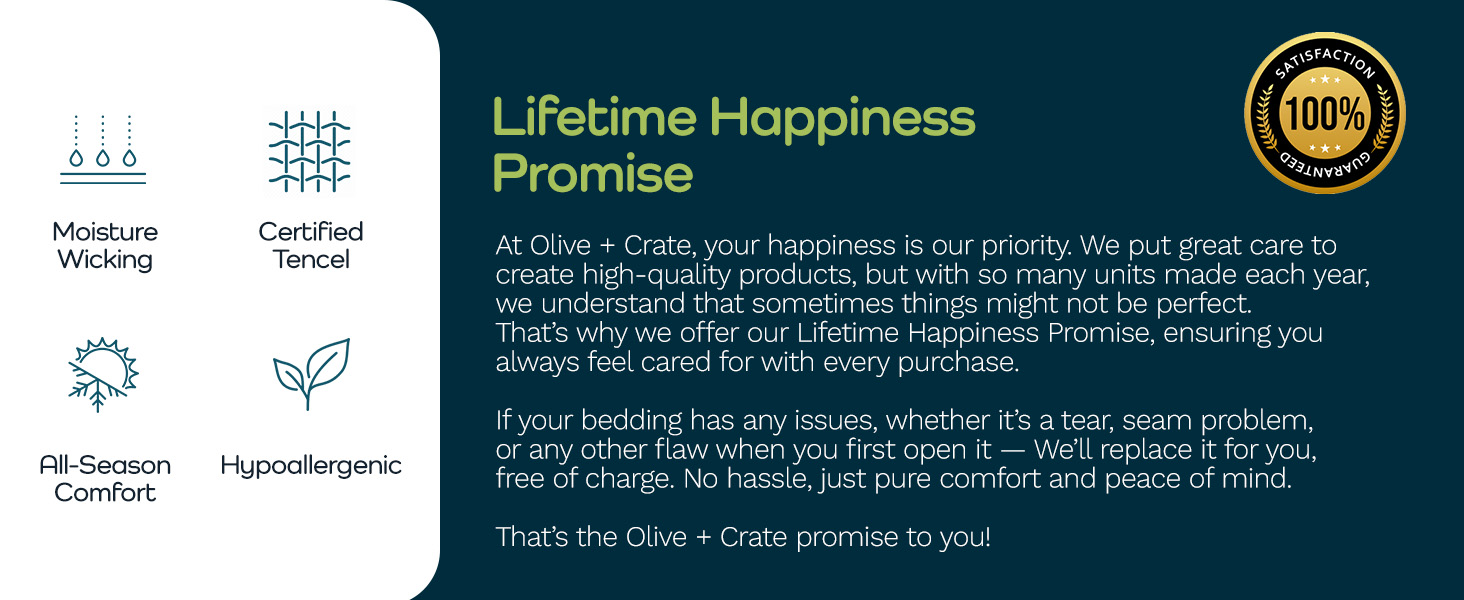 Moisture Wicking

Certified Tencel

All-Season Comfort

Hypoallergenic

Lifetime Happiness Promise

SATISFACTION 100% GUARANTEED

At Olive + Crate, your happiness is our priority. We put great care to create high-quality products, but with so many units made each year, we understand that sometimes things might not be perfect. That's why we offer our Lifetime Happiness Promise, ensuring you always feel cared for with every purchase.

If your bedding has any issues, whether it's a tear, seam problem, or any other flaw when you first open it — We'll replace it for you, free of charge. No hassle, just pure comfort and peace of mind.

That's the Olive + Crate promise to you!